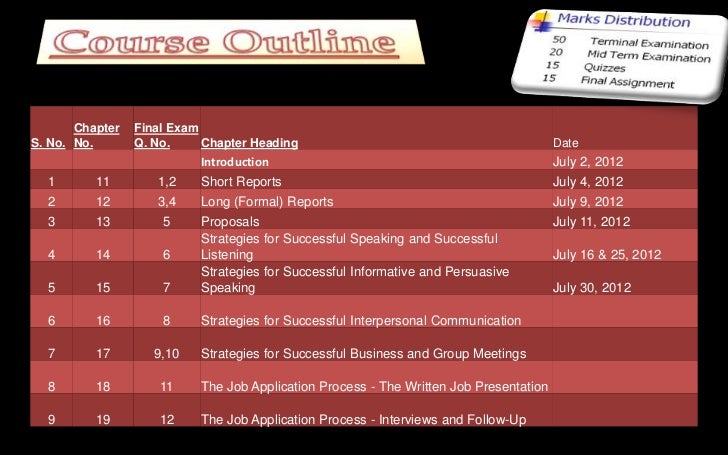 Course Outline

Marks Distribution
50 Terminal Examination
20 Mid Term Examination
15 Quizzes
15 Final Assignment

| S. No. | Chapter No. | Final Exam Q. No. | Chapter Heading | Date |
|---|---|---|---|---|
| | | | Introduction | July 2, 2012 |
| 1 | 11 | 1,2 | Short Reports | July 4, 2012 |
| 2 | 12 | 3,4 | Long (Formal) Reports | July 9, 2012 |
| 3 | 13 | 5 | Proposals | July 11, 2012 |
| 4 | 14 | 6 | Strategies for Successful Speaking and Successful Listening | July 16 & 25, 2012 |
| 5 | 15 | 7 | Strategies for Successful Informative and Persuasive Speaking | July 30, 2012 |
| 6 | 16 | 8 | Strategies for Successful Interpersonal Communication | |
| 7 | 17 | 9,10 | Strategies for Successful Business and Group Meetings | |
| 8 | 18 | 11 | The Job Application Process - The Written Job Presentation | |
| 9 | 19 | 12 | The Job Application Process - Interviews and Follow-Up | |